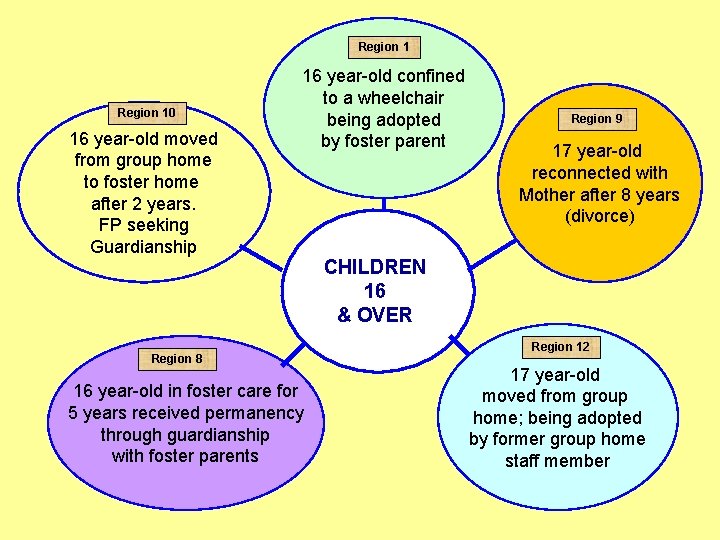 Region 1

16 year-old confined to a wheelchair being adopted by foster parent

Region 10

16 year-old moved from group home to foster home after 2 years. FP seeking Guardianship

Region 9

17 year-old reconnected with Mother after 8 years (divorce)

CHILDREN 16 & OVER

Region 8

16 year-old in foster care for 5 years received permanency through guardianship with foster parents

Region 12

17 year-old moved from group home; being adopted by former group home staff member